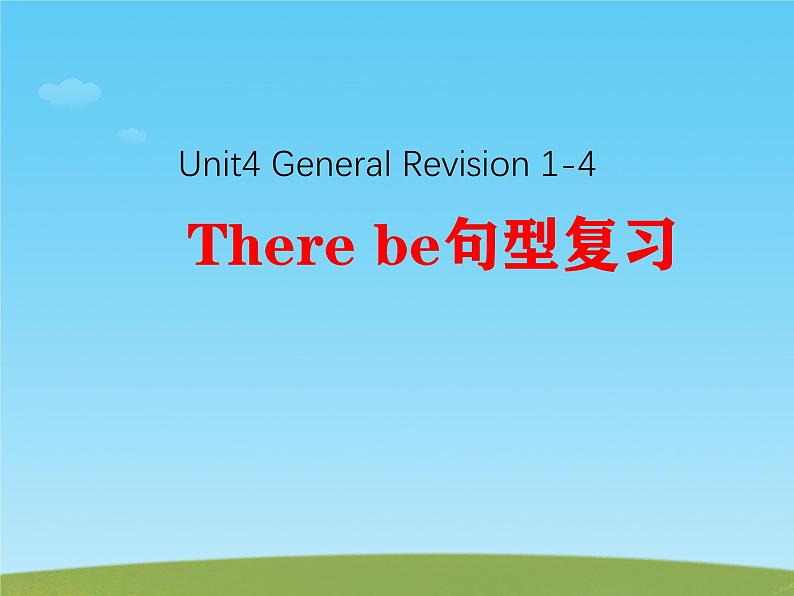 Unit4 General Revision 1-4

There be句型复习